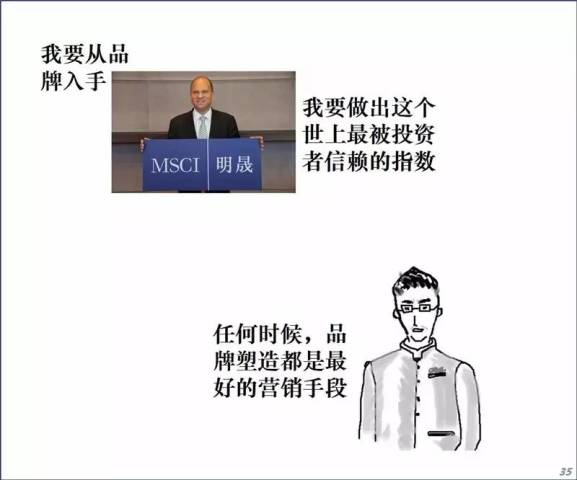 我要从品牌入手

MSCI 明晟

我要做出这个世上最被投资者信赖的指数

任何时候，品牌塑造都是最好的营销手段

35